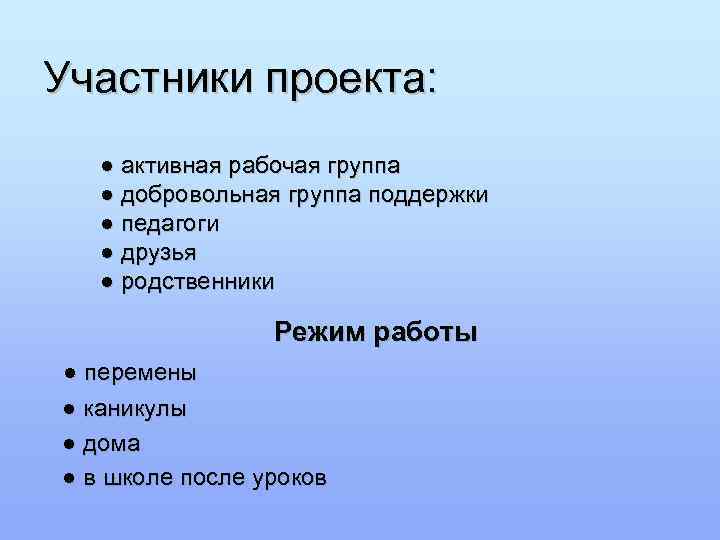 Участники проекта:

● активная рабочая группа
● добровольная группа поддержки
● педагоги
● друзья
● родственники

Режим работы

● перемены
● каникулы
● дома
● в школе после уроков